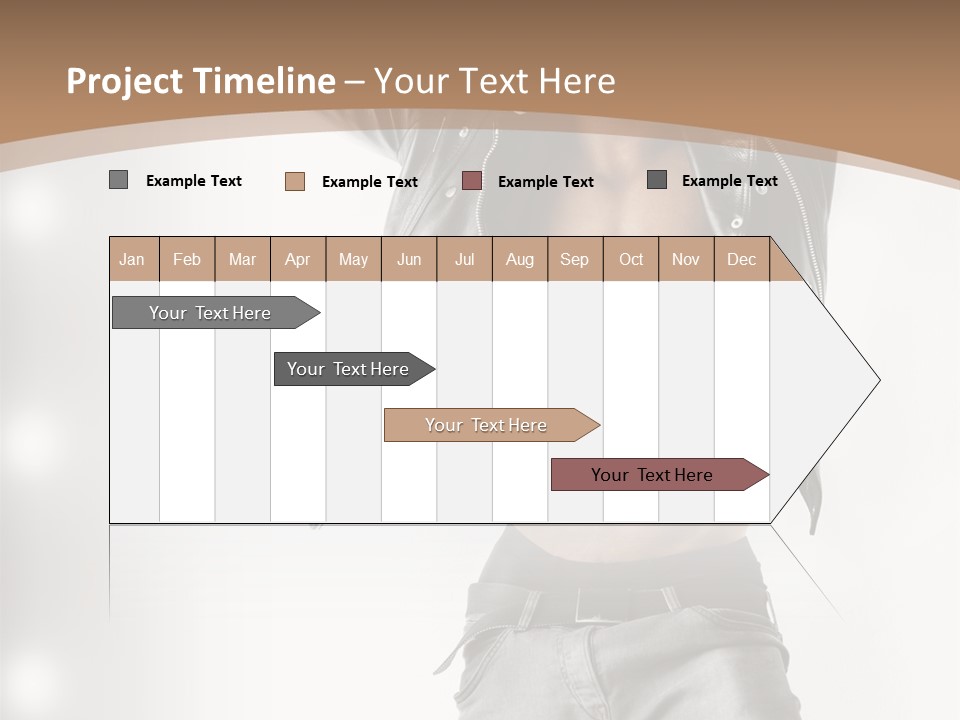 Project Timeline – Your Text Here

Example Text
Example Text
Example Text
Example Text

| Jan | Feb | Mar | Apr | May | Jun | Jul | Aug | Sep | Oct | Nov | Dec |
|---|---|---|---|---|---|---|---|---|---|---|---|

Your Text Here
Your Text Here
Your Text Here
Your Text Here